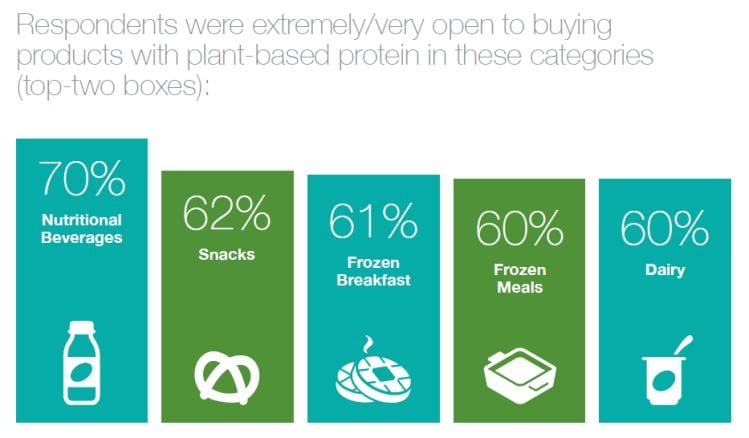 Respondents were extremely/very open to buying products with plant-based protein in these categories (top-two boxes):

70%
Nutritional Beverages

62%
Snacks

61%
Frozen Breakfast

60%
Frozen Meals

60%
Dairy